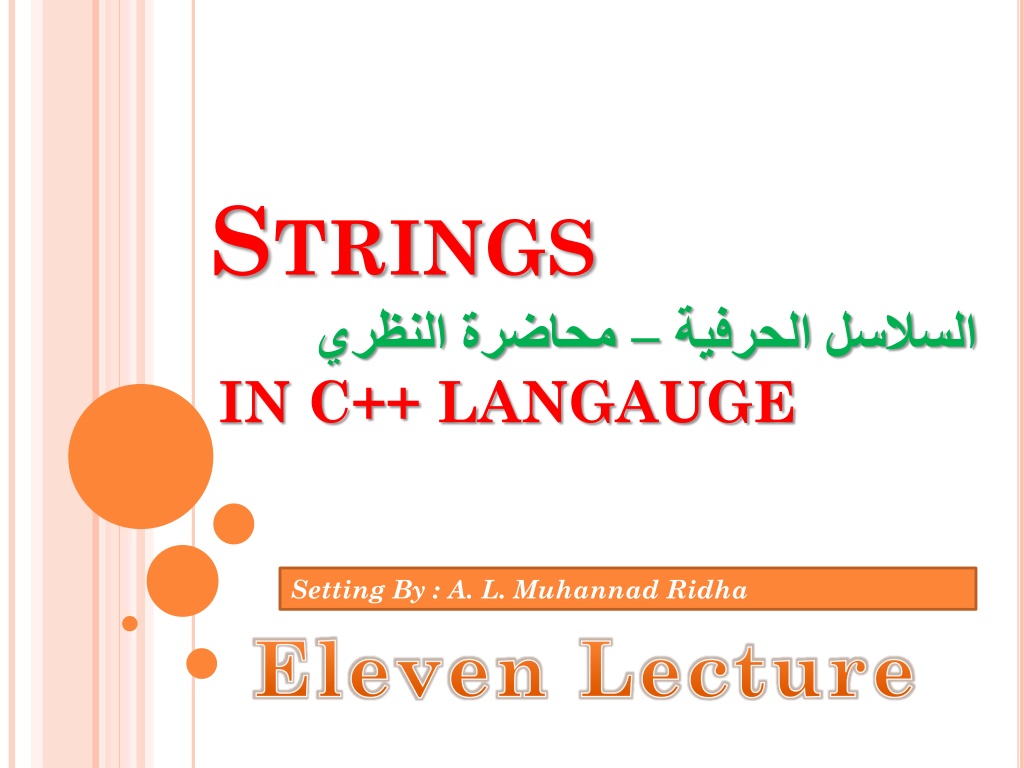 STRINGS

السلاسل الحرفية – محاضرة النظري

IN C++ LANGAUGE

Setting By : A. L. Muhannad Ridha

Eleven Lecture